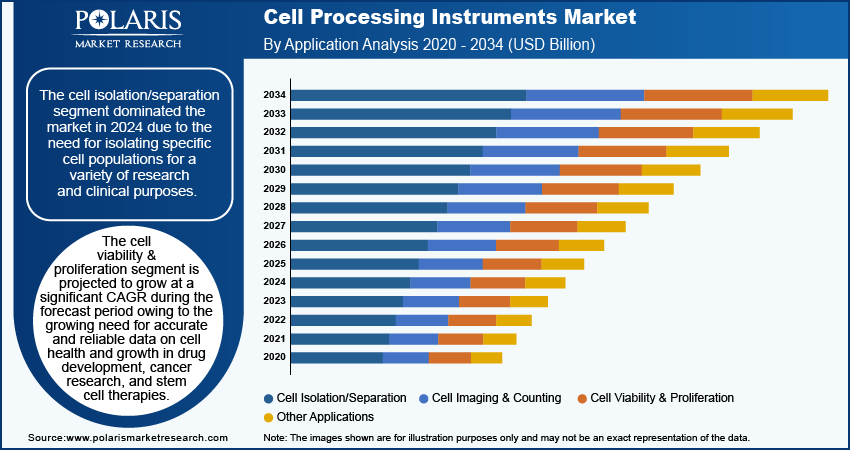 POLARIS
MARKET RESEARCH

Cell Processing Instruments Market
By Application Analysis 2020 - 2034 (USD Billion)

The cell isolation/separation segment dominated the market in 2024 due to the need for isolating specific cell populations for a variety of research and clinical purposes.

The cell viability & proliferation segment is projected to grow at a significant CAGR during the forecast period owing to the growing need for accurate and reliable data on cell health and growth in drug development, cancer research, and stem cell therapies.

2034
2033
2032
2031
2030
2029
2028
2027
2026
2025
2024
2023
2022
2021
2020

Cell Isolation/Separation
Cell Imaging & Counting
Cell Viability & Proliferation
Other Applications

Source:www.polarismarketresearch.com

Note: The images shown are for illustration purposes only and may not be an exact representation of the data.